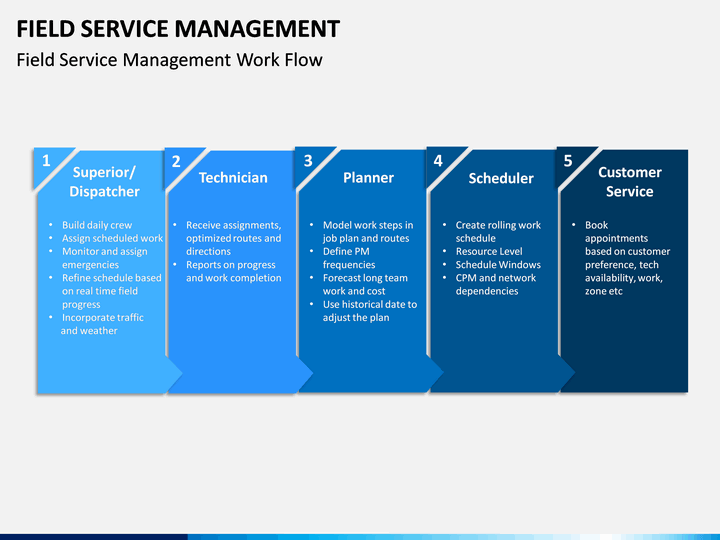 FIELD SERVICE MANAGEMENT

Field Service Management Work Flow

1
Superior/ Dispatcher

• Build daily crew
• Assign scheduled work
• Monitor and assign emergencies
• Refine schedule based on real time field progress
• Incorporate traffic and weather

2
Technician

• Receive assignments, optimized routes and directions
• Reports on progress and work completion

3
Planner

• Model work steps in job plan and routes
• Define PM frequencies
• Forecast long team work and cost
• Use historical date to adjust the plan

4
Scheduler

• Create rolling work schedule
• Resource Level
• Schedule Windows
• CPM and network dependencies

5
Customer Service

• Book appointments based on customer preference, tech availability, work, zone etc